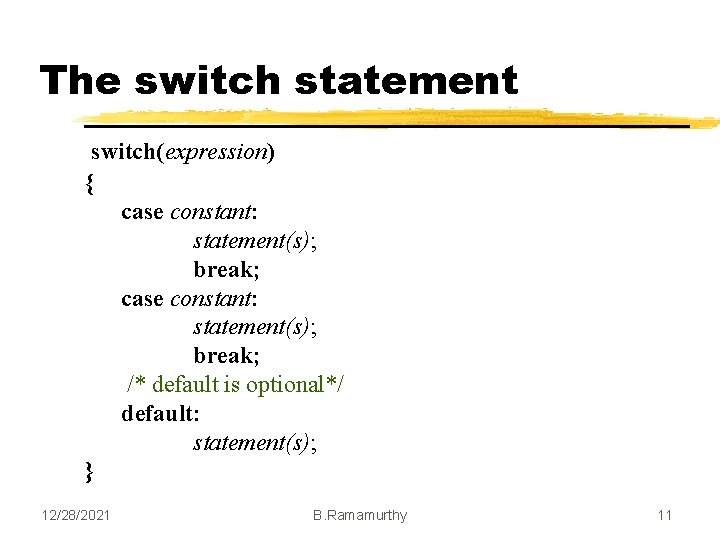 The switch statement

switch(expression)
{
case constant:
statement(s);
break;
case constant:
statement(s);
break;
/* default is optional*/
default:
statement(s);
}

12/28/2021

B.Ramamurthy

11